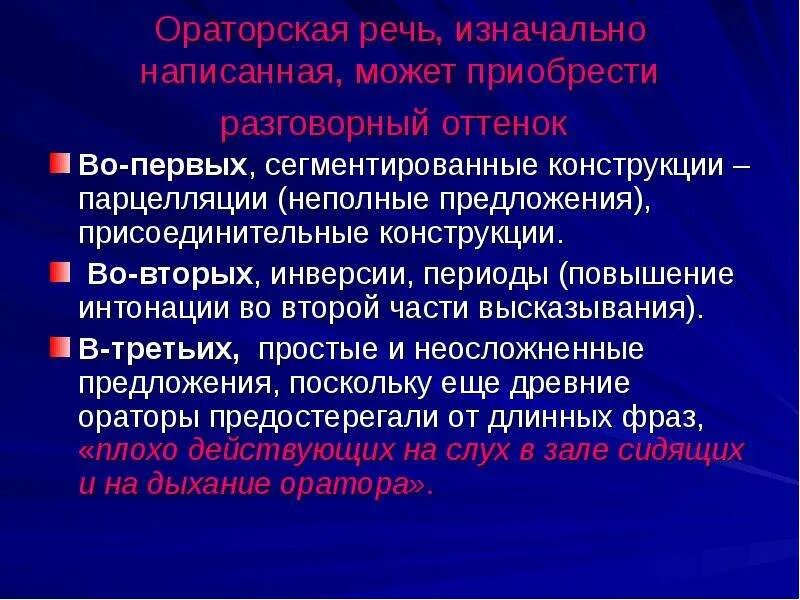 Ораторская речь, изначально написанная, может приобрести разговорный оттенок

Во-первых, сегментированные конструкции – парцелляции (неполные предложения), присоединительные конструкции.

Во-вторых, инверсии, периоды (повышение интонации во второй части высказывания).

В-третьих, простые и неосложненные предложения, поскольку еще древние ораторы предостерегали от длинных фраз, «плохо действующих на слух в зале сидящих и на дыхание оратора».